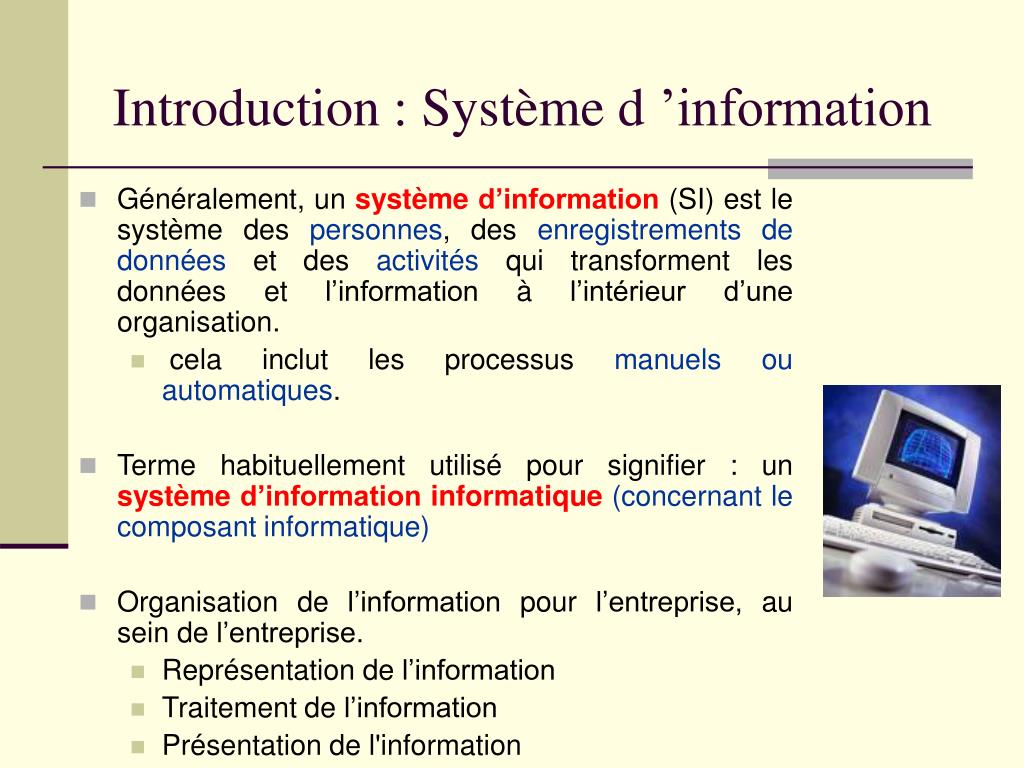 Introduction : Système d ’information

Généralement, un système d’information (SI) est le système des personnes, des enregistrements de données et des activités qui transforment les données et l’information à l’intérieur d’une organisation.

cela inclut les processus manuels ou automatiques.

Terme habituellement utilisé pour signifier : un système d’information informatique (concernant le composant informatique)

Organisation de l’information pour l’entreprise, au sein de l’entreprise.

Représentation de l’information

Traitement de l’information

Présentation de l'information